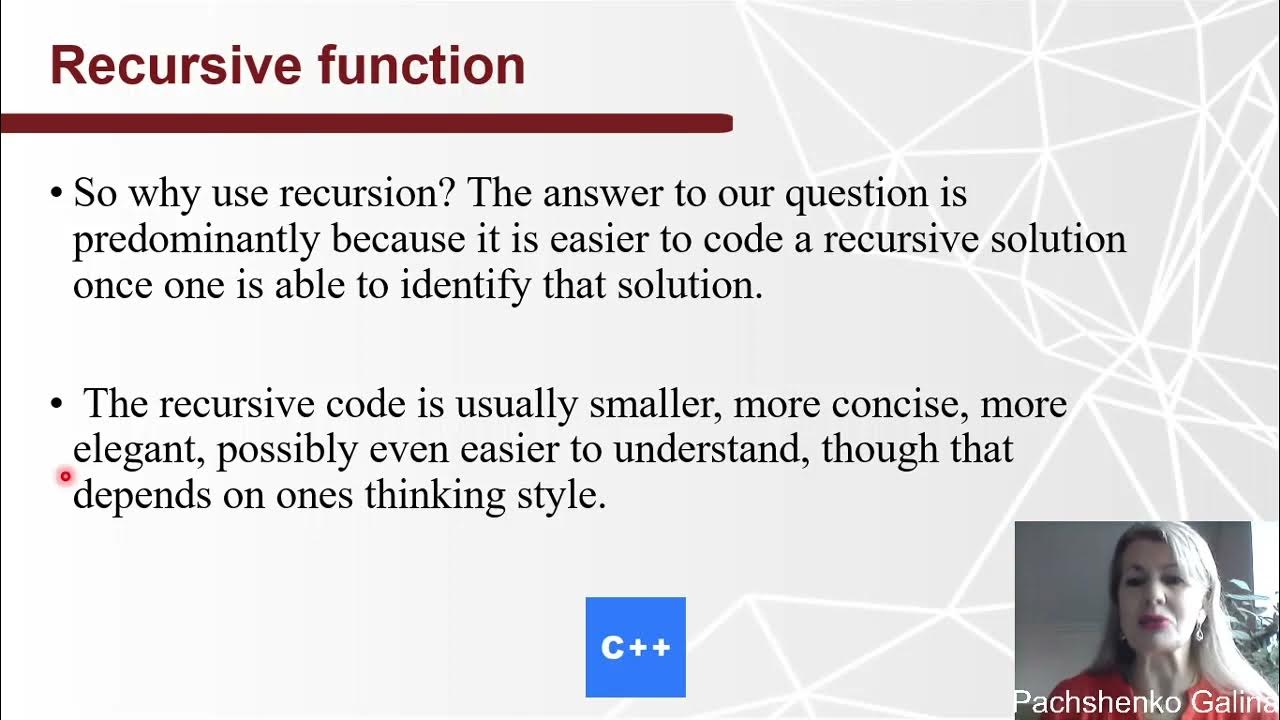 Recursive function

• So why use recursion? The answer to our question is predominantly because it is easier to code a recursive solution once one is able to identify that solution.

• The recursive code is usually smaller, more concise, more elegant, possibly even easier to understand, though that depends on ones thinking style.

C++

Pachshenko Galina